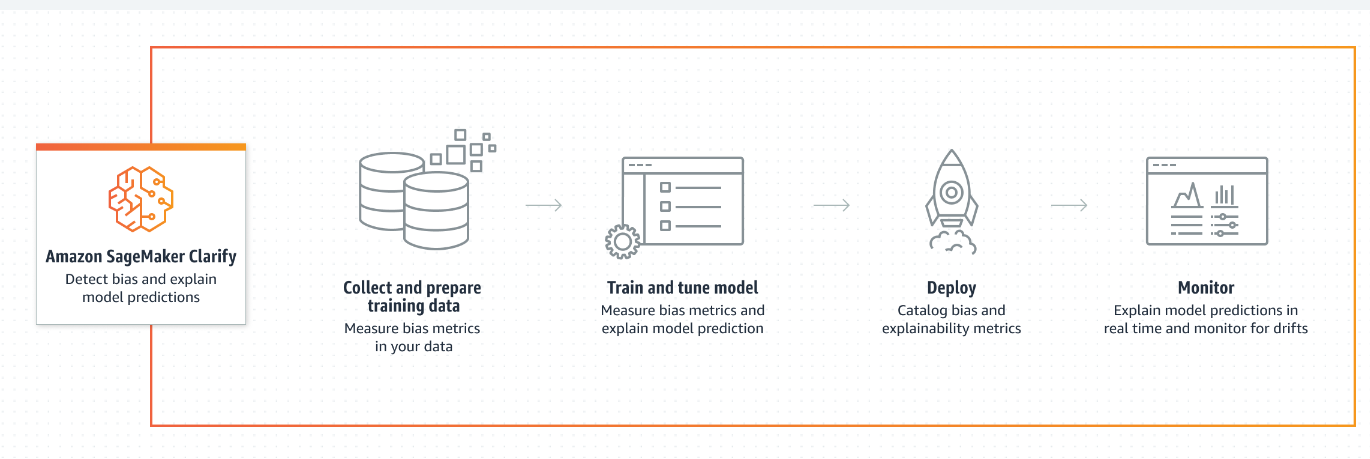 Amazon SageMaker Clarify
Detect bias and explain model predictions

Collect and prepare training data
Measure bias metrics in your data

Train and tune model
Measure bias metrics and explain model prediction

Deploy
Catalog bias and explainability metrics

Monitor
Explain model predictions in real time and monitor for drifts